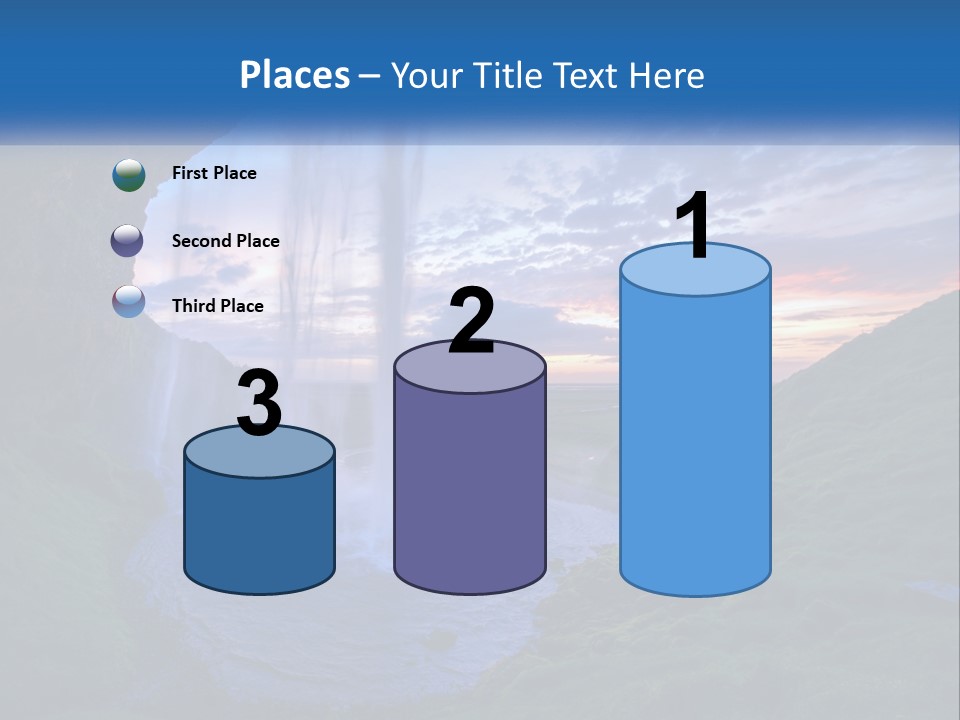 Places – Your Title Text Here

First Place

Second Place

Third Place

3

2

1